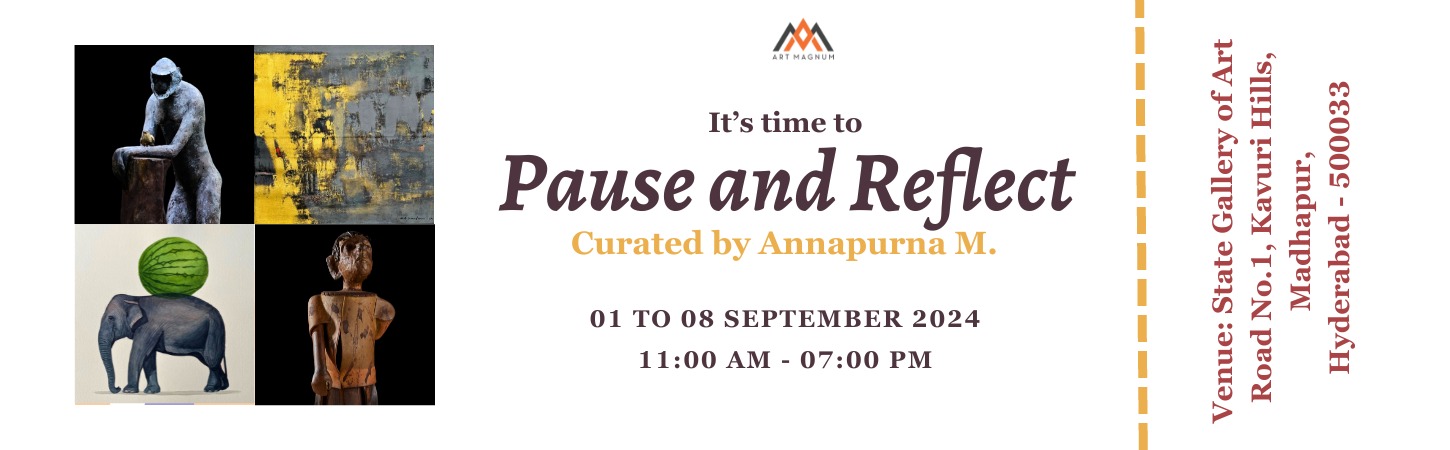 ART MAGNUM

It's time to
Pause and Reflect
Curated by Annapurna M.

01 TO 08 SEPTEMBER 2024
11:00 AM - 07:00 PM

Venue: State Gallery of Art
Road No.1, Kavuri Hills,
Madhapur,
Hyderabad - 500033